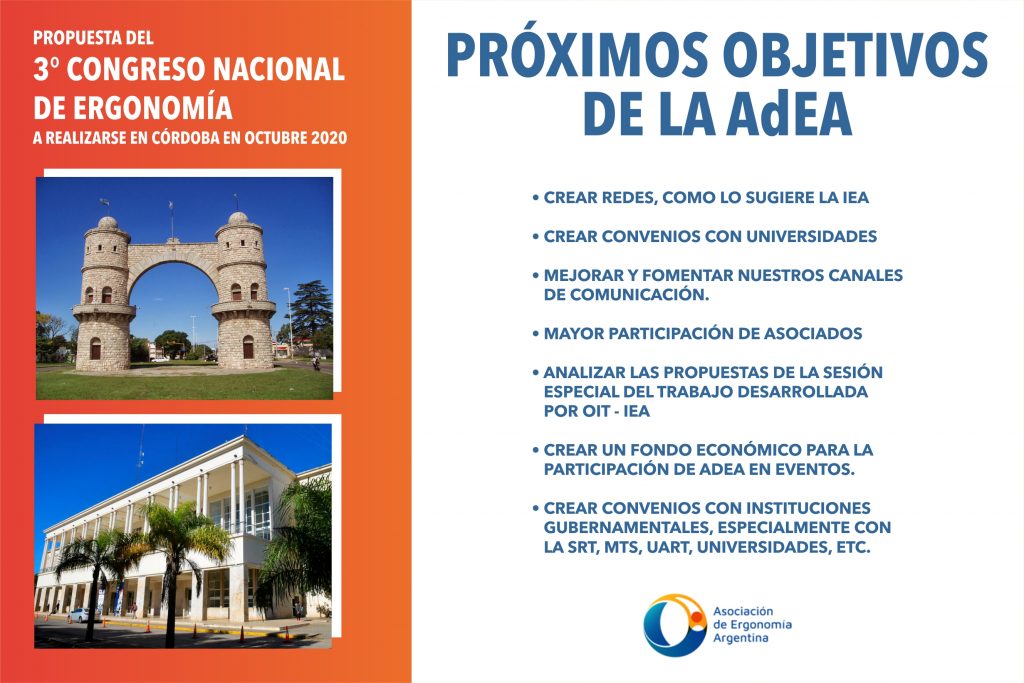 PROPUESTA DEL
3º CONGRESO NACIONAL DE ERGONOMÍA
A REALIZARSE EN CÓRDOBA EN OCTUBRE 2020

PRÓXIMOS OBJETIVOS DE LA AdEA

• CREAR REDES, COMO LO SUGIERE LA IEA

• CREAR CONVENIOS CON UNIVERSIDADES

• MEJORAR Y FOMENTAR NUESTROS CANALES DE COMUNICACIÓN.

• MAYOR PARTICIPACIÓN DE ASOCIADOS

• ANALIZAR LAS PROPUESTAS DE LA SESIÓN ESPECIAL DEL TRABAJO DESARROLLADA POR OIT - IEA

• CREAR UN FONDO ECONÓMICO PARA LA PARTICIPACIÓN DE ADEA EN EVENTOS.

• CREAR CONVENIOS CON INSTITUCIONES GUBERNAMENTALES, ESPECIALMENTE CON LA SRT, MTS, UART, UNIVERSIDADES, ETC.

Asociación de Ergonomía Argentina